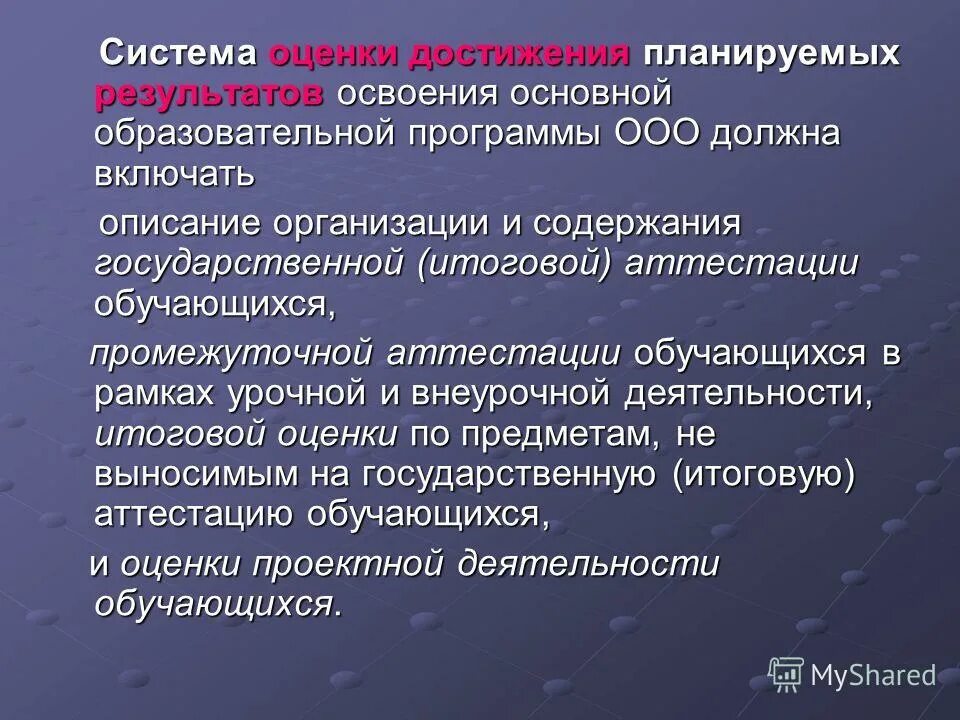 Система оценки достижения планируемых результатов освоения основной образовательной программы ООО должна включать

описание организации и содержания государственной (итоговой) аттестации обучающихся,

промежуточной аттестации обучающихся в рамках урочной и внеурочной деятельности, итоговой оценки по предметам, не выносимым на государственную (итоговую) аттестацию обучающихся,

и оценки проектной деятельности обучающихся.

MyShared